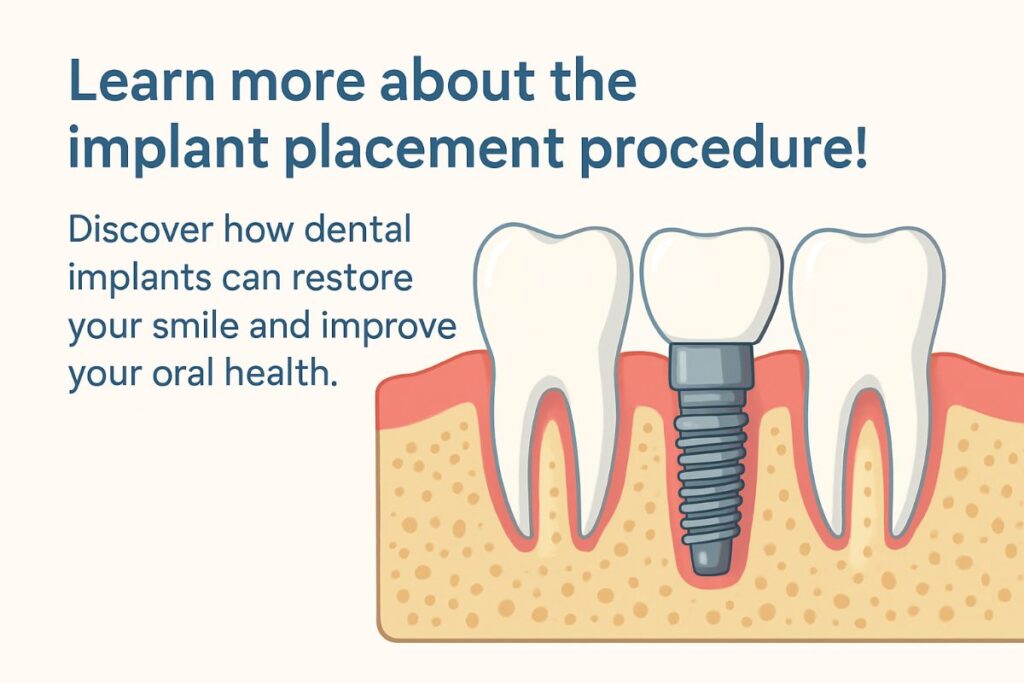 Learn more about the implant placement procedure!

Discover how dental implants can restore your smile and improve your oral health.